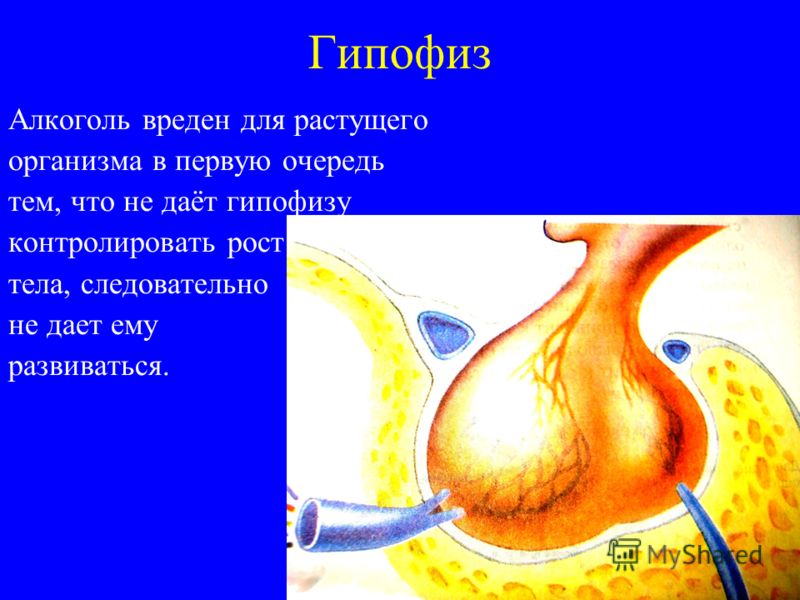 Гипофиз

Алкоголь вреден для растущего организма в первую очередь тем, что не даёт гипофизу контролировать рост тела, следовательно не дает ему развиваться.

MyShared